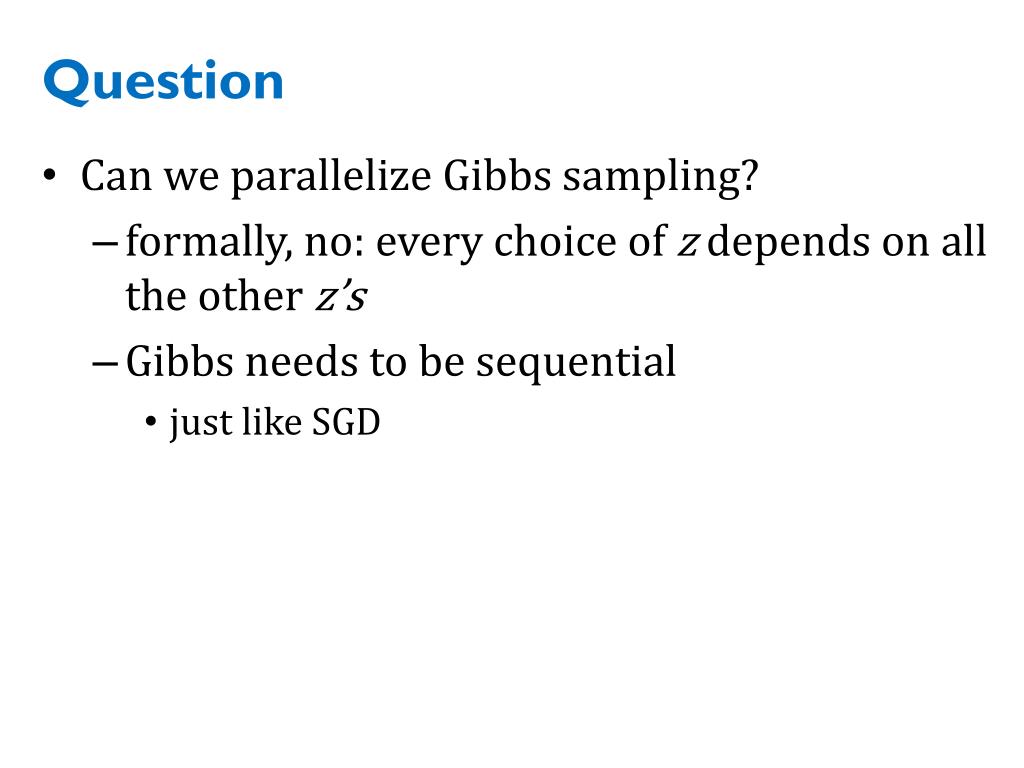 Question

• Can we parallelize Gibbs sampling?
– formally, no: every choice of $z$ depends on all the other $z$'s
– Gibbs needs to be sequential
• just like SGD